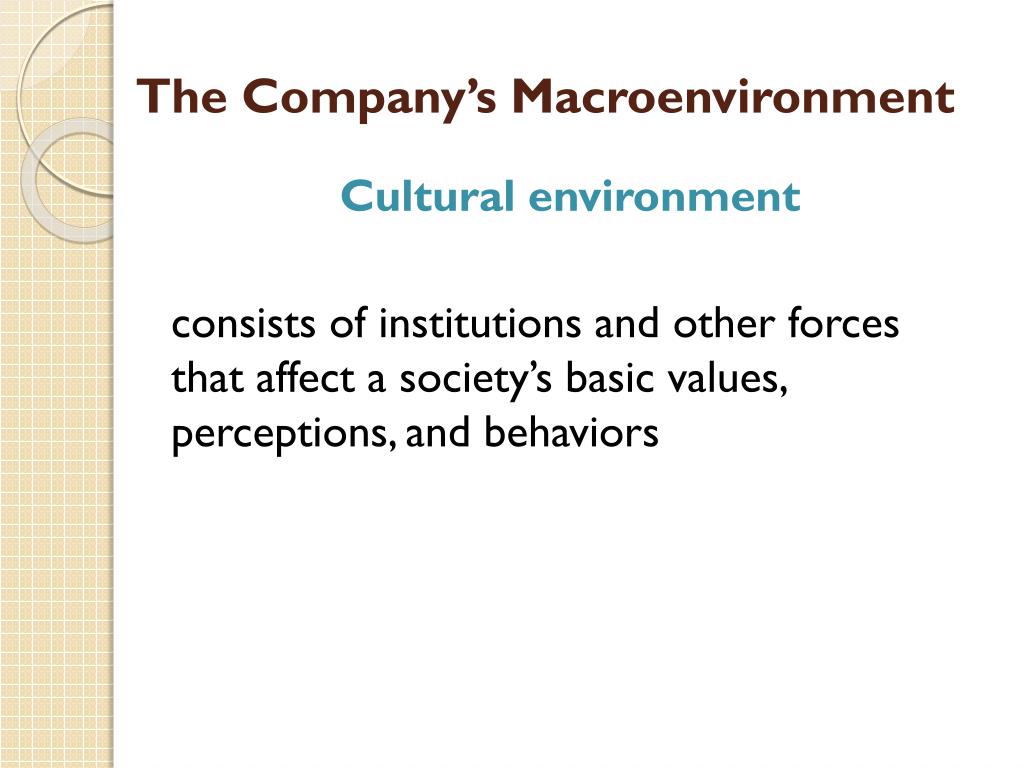 The Company’s Macroenvironment

Cultural environment

consists of institutions and other forces that affect a society’s basic values, perceptions, and behaviors